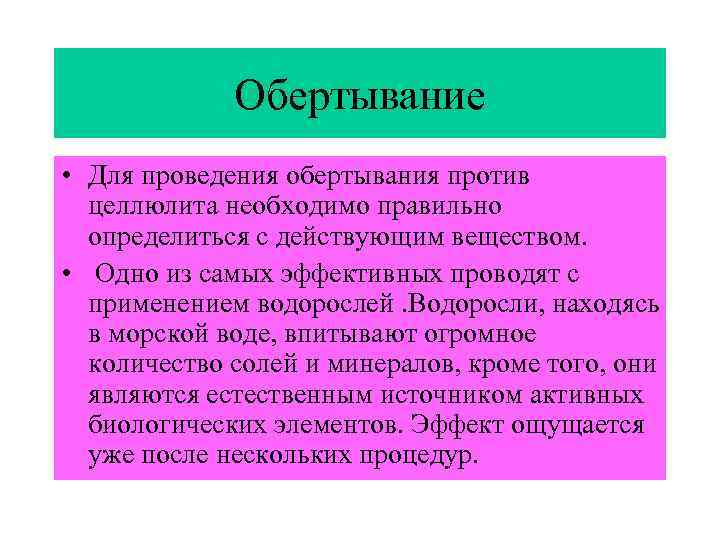 Обертывание

• Для проведения обертывания против целлюлита необходимо правильно определиться с действующим веществом.

• Одно из самых эффективных проводят с применением водорослей .Водоросли, находясь в морской воде, впитывают огромное количество солей и минералов, кроме того, они являются естественным источником активных биологических элементов. Эффект ощущается уже после нескольких процедур.